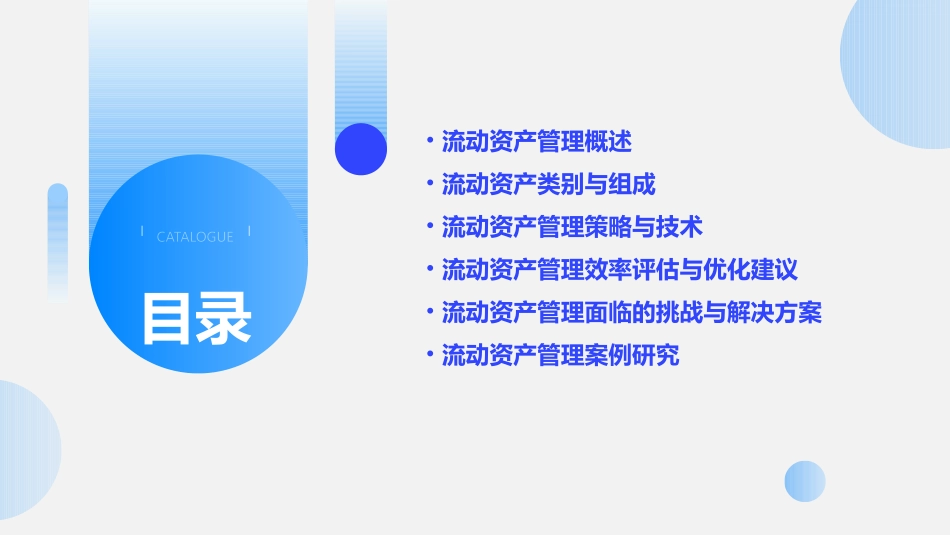 CATALOGUE

目录

• 流动资产管理概述
• 流动资产类别与组成
• 流动资产管理策略与技术
• 流动资产管理效率评估与优化建议
• 流动资产管理面临的挑战与解决方案
• 流动资产管理案例研究